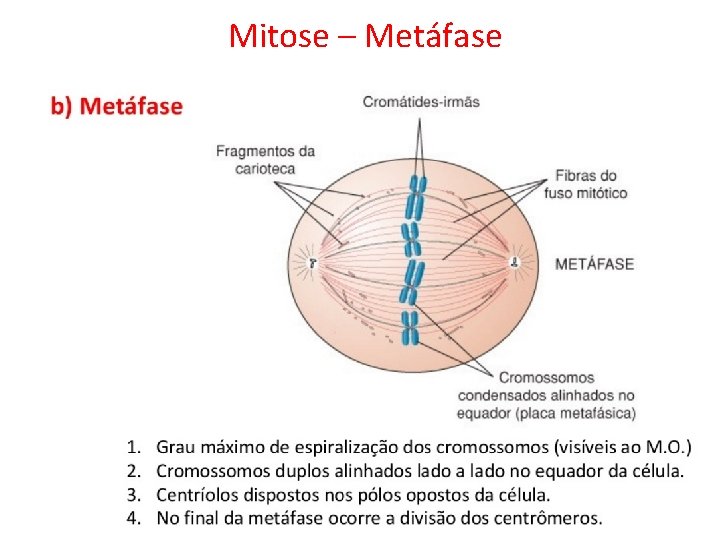 Mitose – Metáfase

b) Metáfase

Cromátides-irmãs

Fragmentos da carioteca

Fibras do fuso mitótico

METÁFASE

Cromossomos condensados alinhados no equador (placa metafásica)

1. Grau máximo de espiralização dos cromossomos (visíveis ao M.O.)
2. Cromossomos duplos alinhados lado a lado no equador da célula.
3. Centríolos dispostos nos pólos opostos da célula.
4. No final da metáfase ocorre a divisão dos centrômeros.